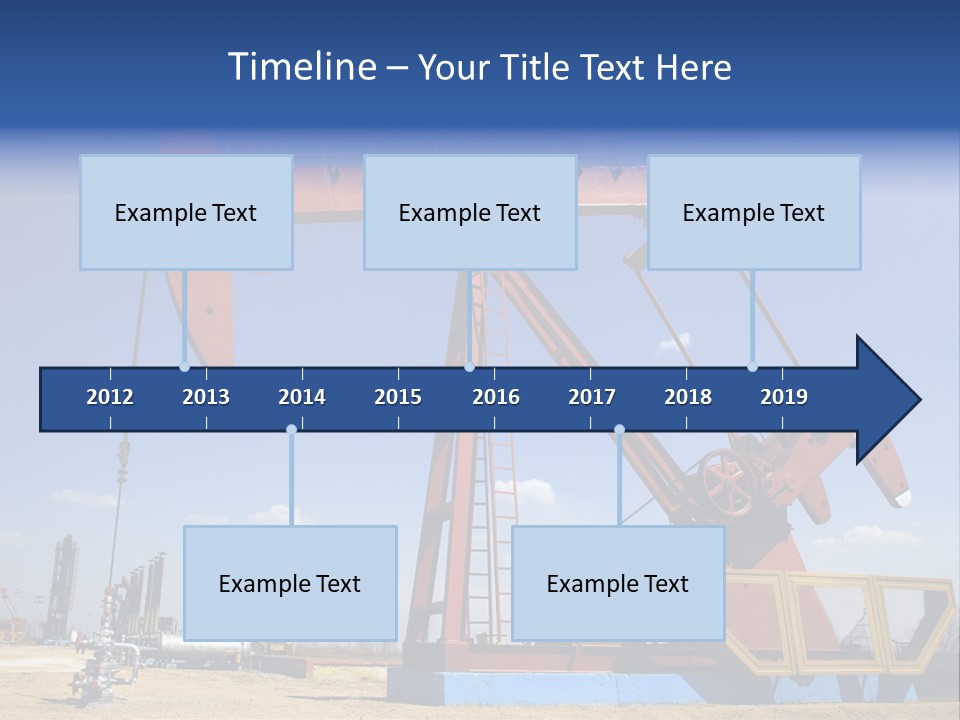 Timeline – Your Title Text Here

Example Text

Example Text

Example Text

2012 2013 2014 2015 2016 2017 2018 2019

Example Text

Example Text